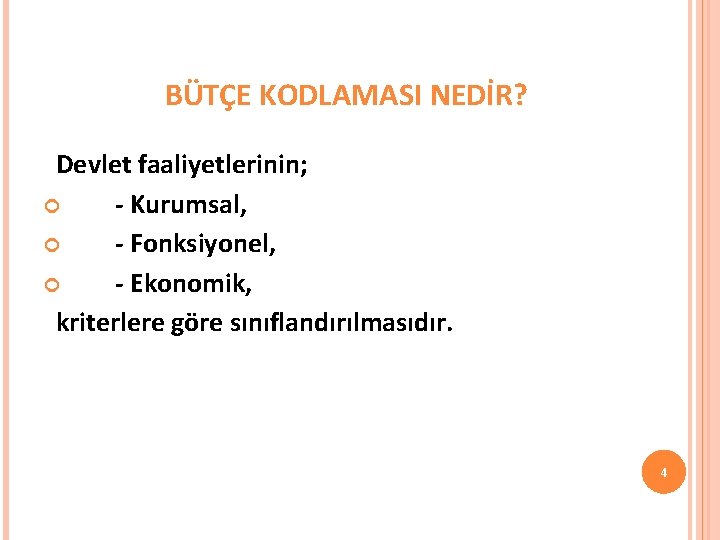 BÜTÇE KODLAMASI NEDİR?

Devlet faaliyetlerinin;

- Kurumsal,
- Fonksiyonel,
- Ekonomik,

kriterlere göre sınıflandırılmasıdır.

4